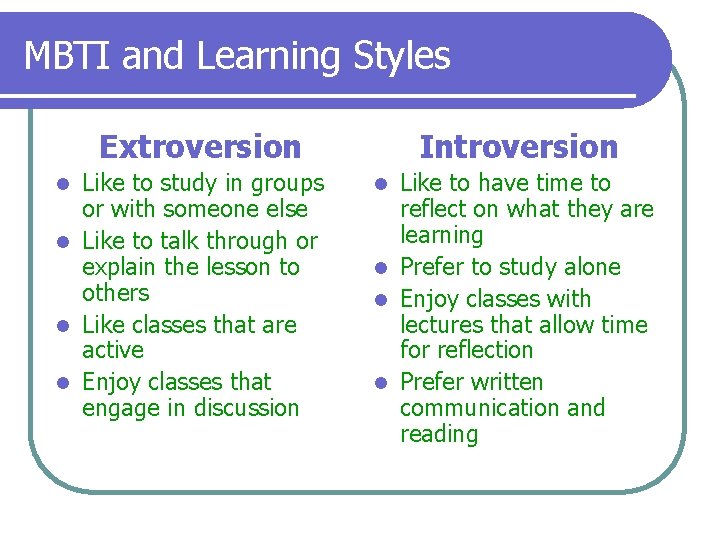 MBTI and Learning Styles

Extroversion

- Like to study in groups or with someone else
- Like to talk through or explain the lesson to others
- Like classes that are active
- Enjoy classes that engage in discussion

Introversion

- Like to have time to reflect on what they are learning
- Prefer to study alone
- Enjoy classes with lectures that allow time for reflection
- Prefer written communication and reading